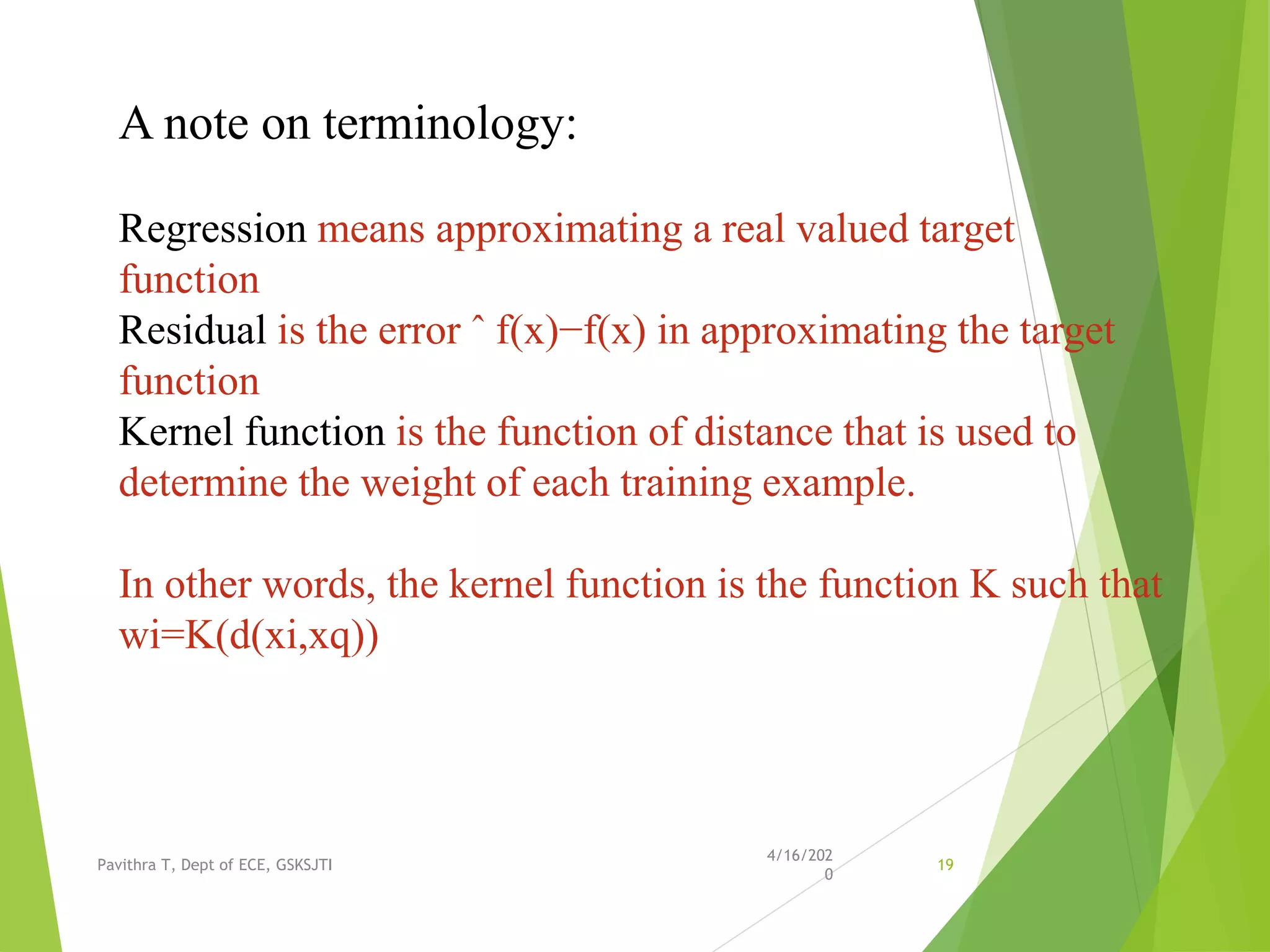 A note on terminology:

Regression means approximating a real valued target function
Residual is the error ˆ f(x)−f(x) in approximating the target function
Kernel function is the function of distance that is used to determine the weight of each training example.

In other words, the kernel function is the function K such that wi=K(d(xi,xq))

Pavithra T, Dept of ECE, GSKSJTI

4/16/2020

19